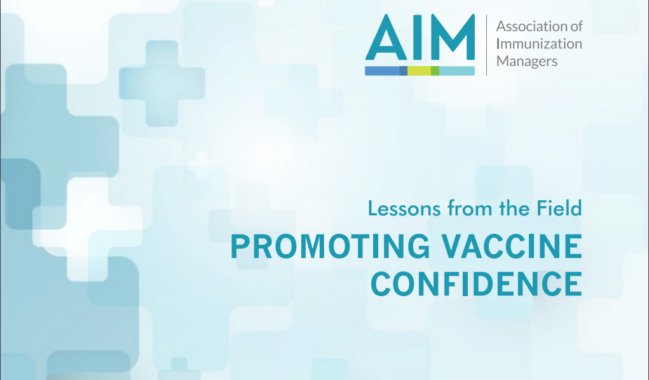 AIM
Association of Immunization Managers

Lessons from the Field

PROMOTING VACCINE CONFIDENCE